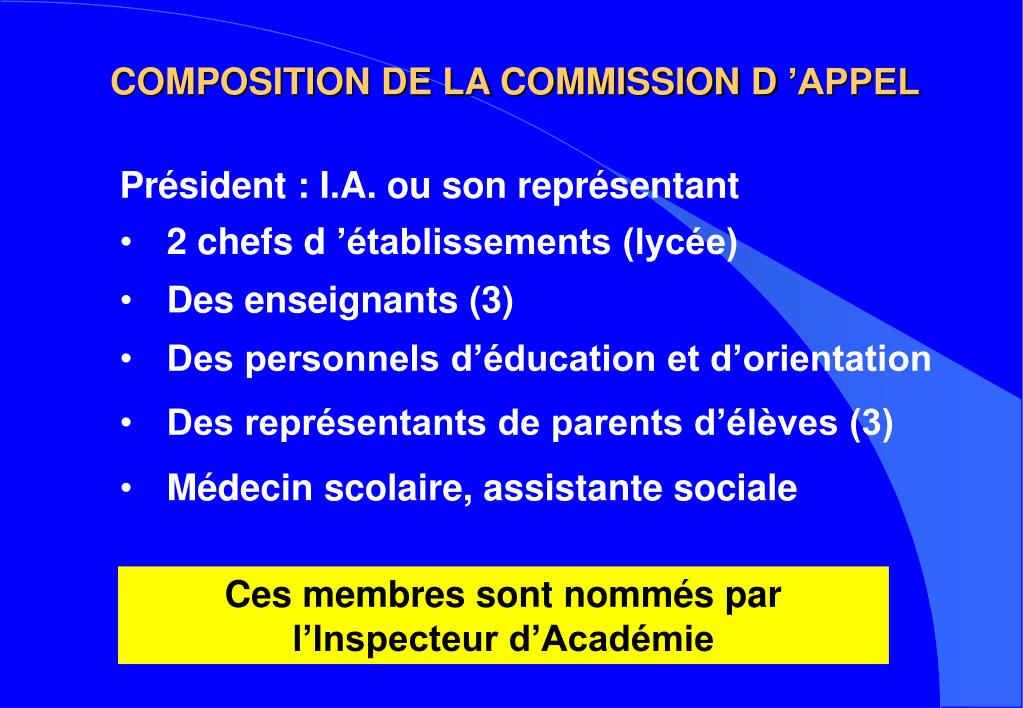 COMPOSITION DE LA COMMISSION D ’APPEL

Président : I.A. ou son représentant

• 2 chefs d ’établissements (lycée)
• Des enseignants (3)
• Des personnels d’éducation et d’orientation
• Des représentants de parents d’élèves (3)
• Médecin scolaire, assistante sociale

Ces membres sont nommés par l’Inspecteur d’Académie